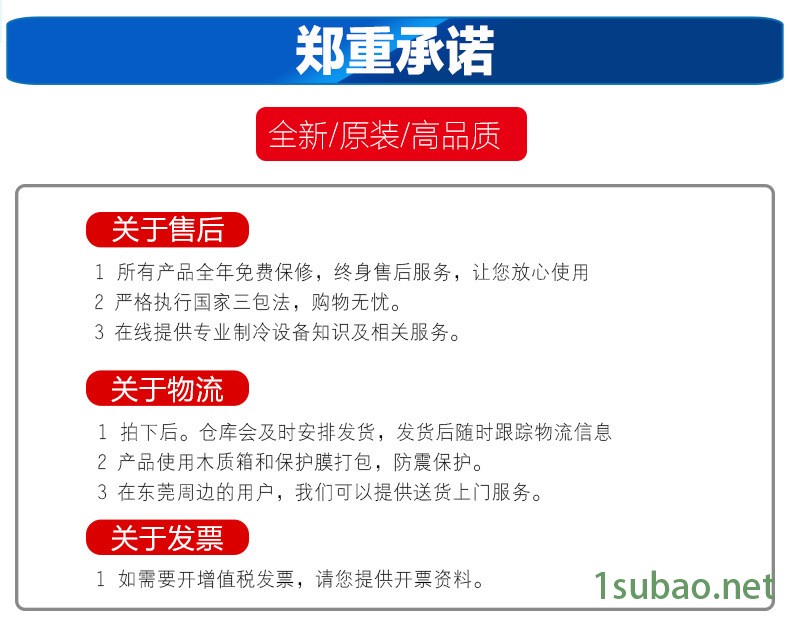 郑重承诺

全新/原装/高品质

关于售后

1 所有产品全年免费保修，终身售后服务，让您放心使用
2 严格执行国家三包法，购物无忧。
3 在线提供专业制冷设备知识及相关服务。

关于物流

1 拍下后。仓库会及时安排发货，发货后随时跟踪物流信息
2 产品使用木质箱和保护膜打包，防震保护。
3 在东莞周边的用户，我们可以提供送货上门服务。

关于发票

1 如需要开增值税发票，请您提供开票资料。

1subao.net